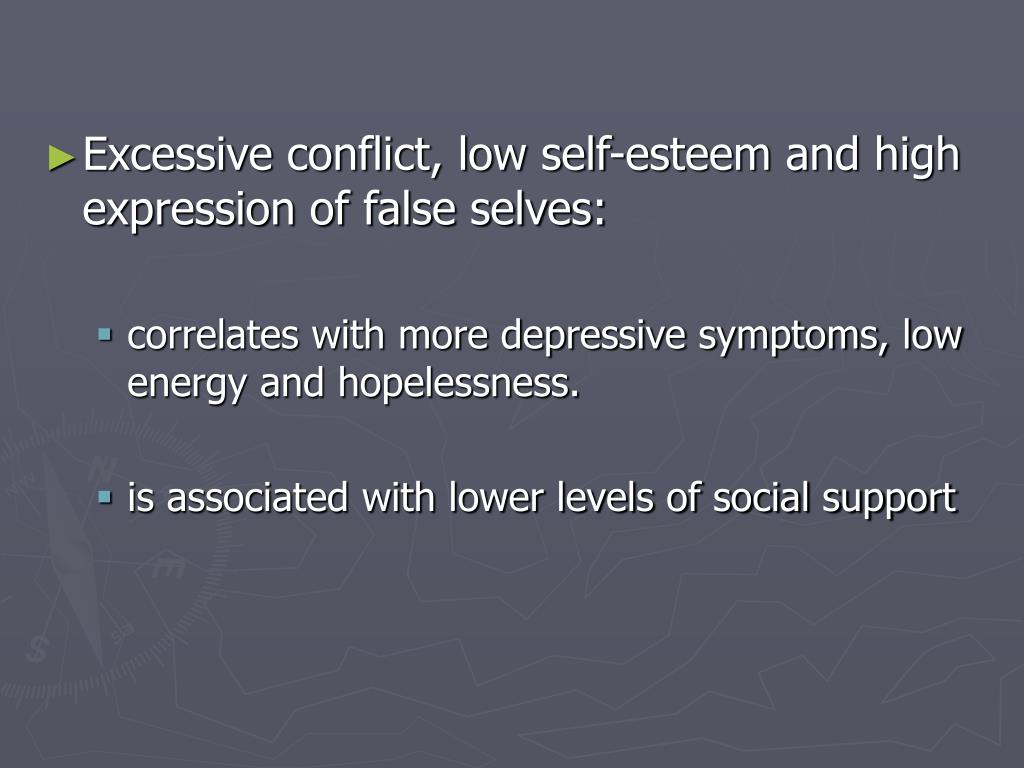 ►Excessive conflict, low self-esteem and high expression of false selves:

▪ correlates with more depressive symptoms, low energy and hopelessness.

▪ is associated with lower levels of social support